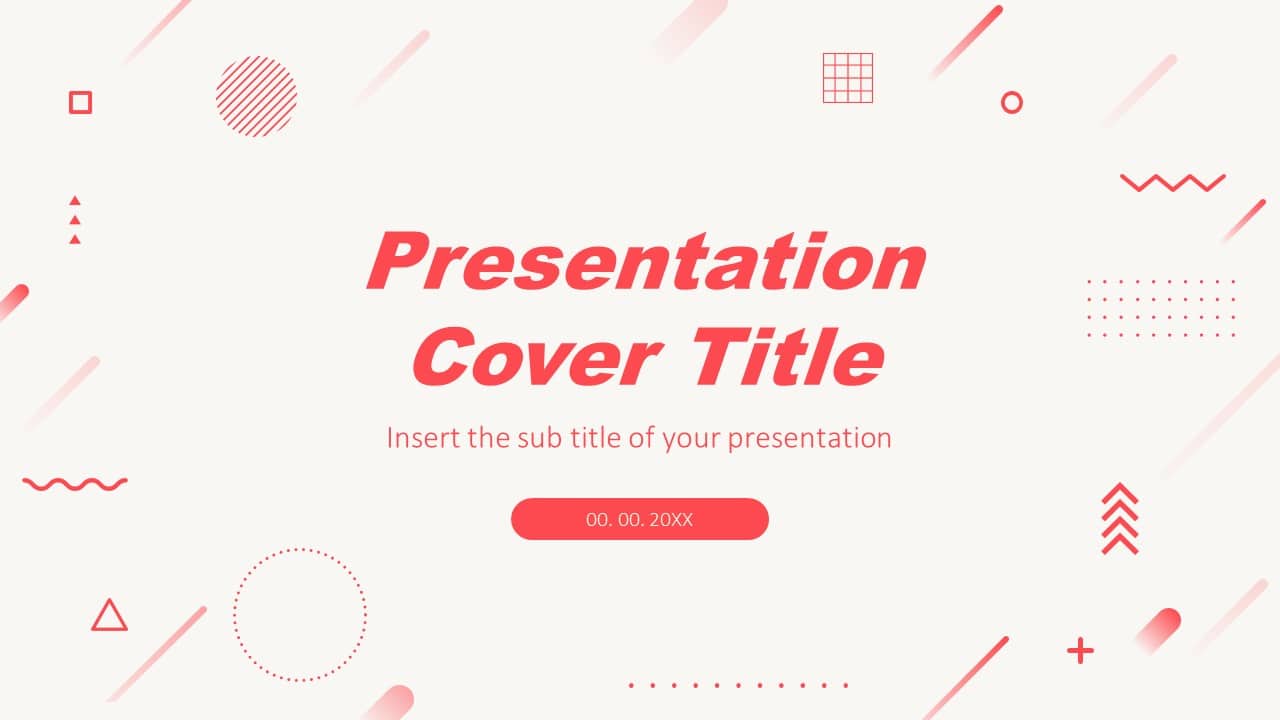 Presentation Cover Title

Insert the sub title of your presentation

00. 00. 20XX